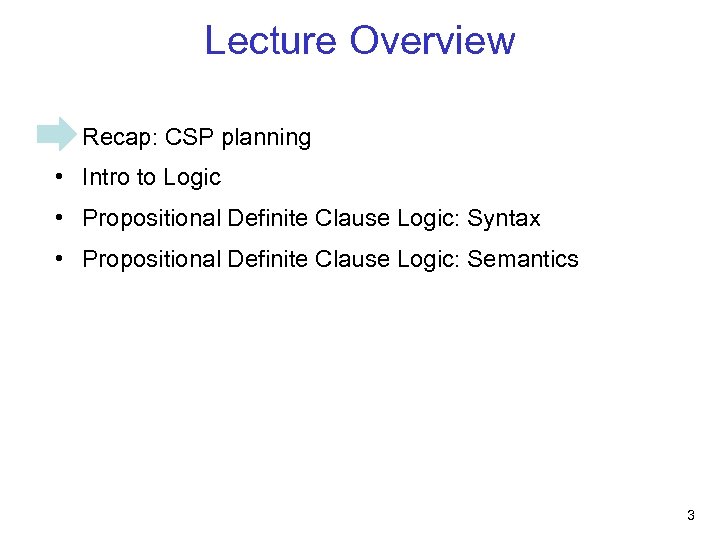 Lecture Overview

Recap: CSP planning
• Intro to Logic
• Propositional Definite Clause Logic: Syntax
• Propositional Definite Clause Logic: Semantics

3